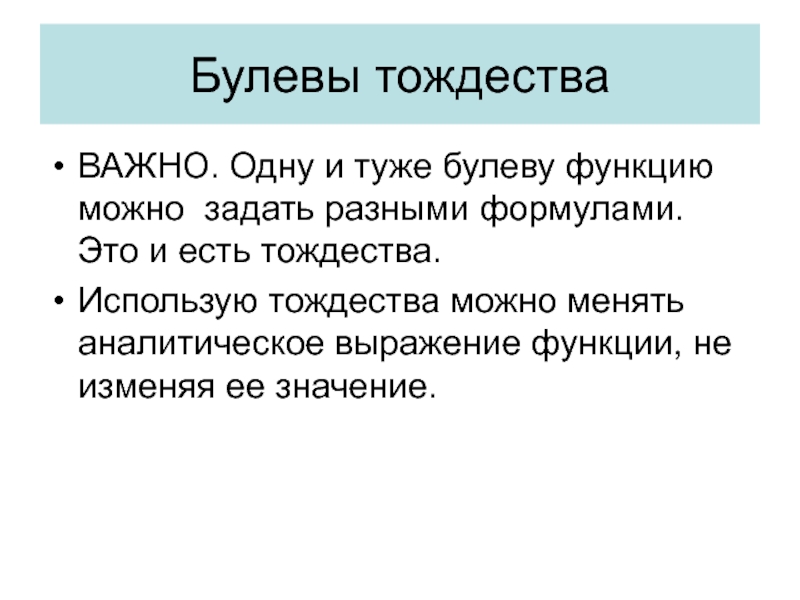 Булевы тождества

• ВАЖНО. Одну и туже булеву функцию можно задать разными формулами. Это и есть тождества.

• Использую тождества можно менять аналитическое выражение функции, не изменяя ее значение.